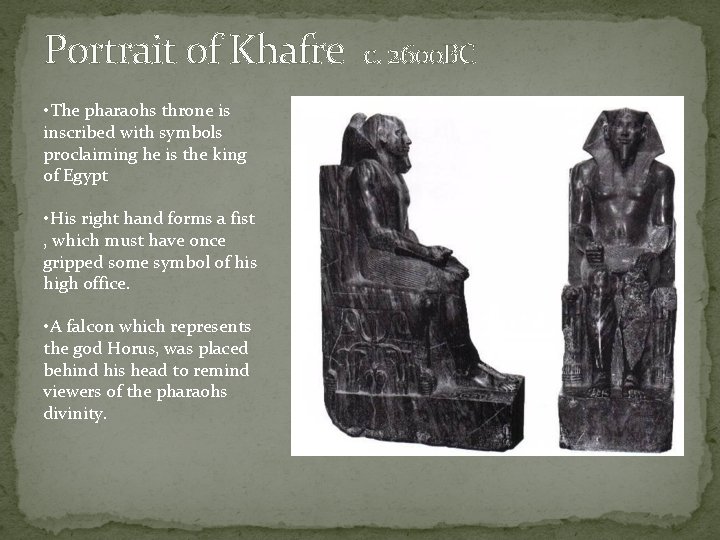 Portrait of Khafre c. 2600BC

•The pharaohs throne is inscribed with symbols proclaiming he is the king of Egypt

•His right hand forms a fist , which must have once gripped some symbol of his high office.

•A falcon which represents the god Horus, was placed behind his head to remind viewers of the pharaohs divinity.